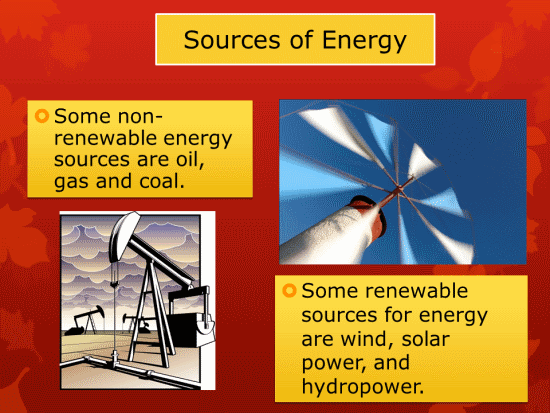 Sources of Energy

Some non-renewable energy sources are oil, gas and coal.

Some renewable sources for energy are wind, solar power, and hydropower.